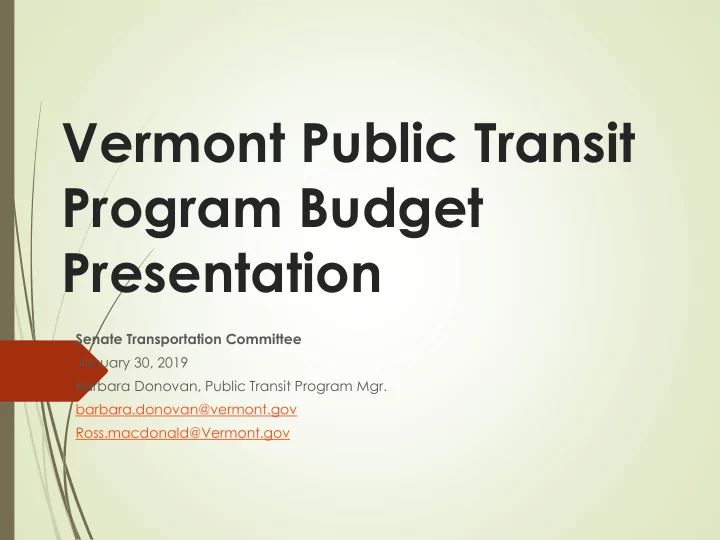 Vermont Public Transit Program Budget Presentation

Senate Transportation Committee

January 30, 2019

Barbara Donovan, Public Transit Program Mgr.

barbara.donovan@vermont.gov

Ross.macdonald@Vermont.gov